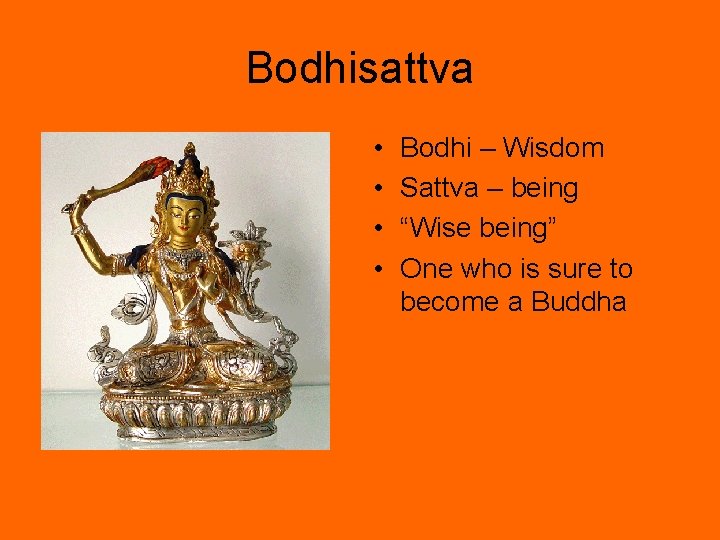 Bodhisattva

• Bodhi – Wisdom
• Sattva – being
• “Wise being”
• One who is sure to become a Buddha